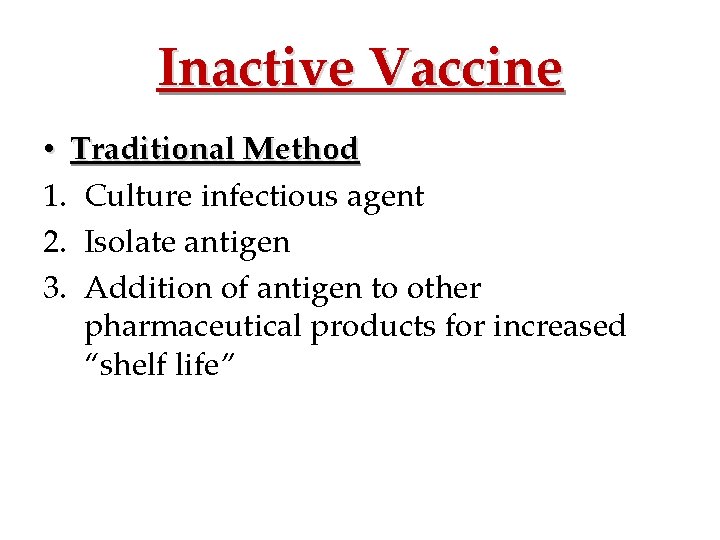 Inactive Vaccine

• Traditional Method
1. Culture infectious agent
2. Isolate antigen
3. Addition of antigen to other pharmaceutical products for increased “shelf life”